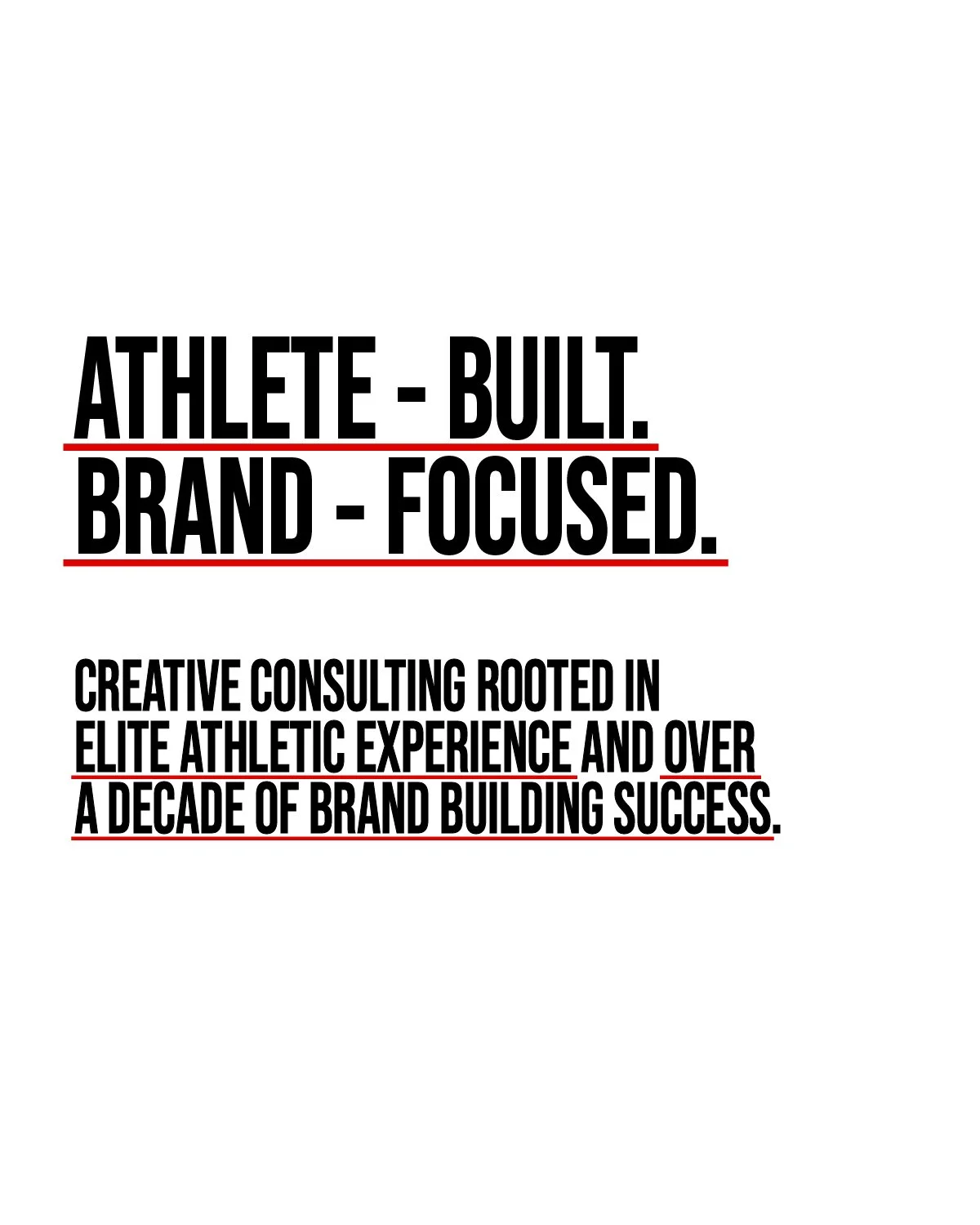 ATHLETE - BUILT.
BRAND - FOCUSED.

CREATIVE CONSULTING ROOTED IN ELITE ATHLETIC EXPERIENCE AND OVER A DECADE OF BRAND BUILDING SUCCESS.